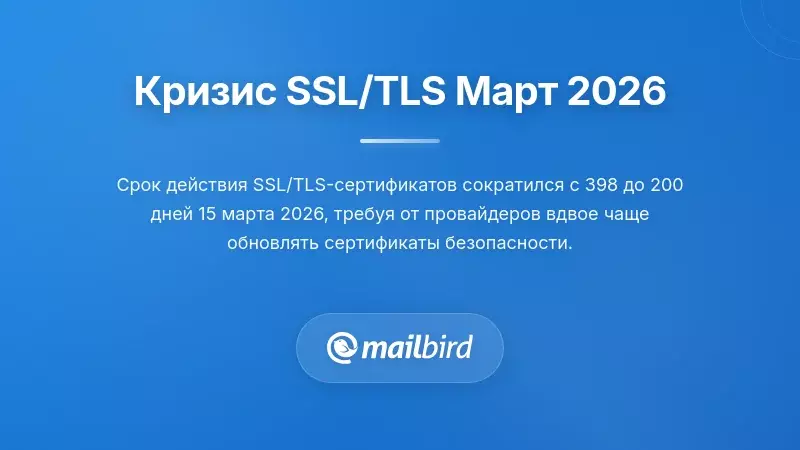 Кризис SSL/TLS Март 2026

Срок действия SSL/TLS-сертификатов сократился с 398 до 200 дней 15 марта 2026, требуя от провайдеров вдвое чаще обновлять сертификаты безопасности.

mailbird